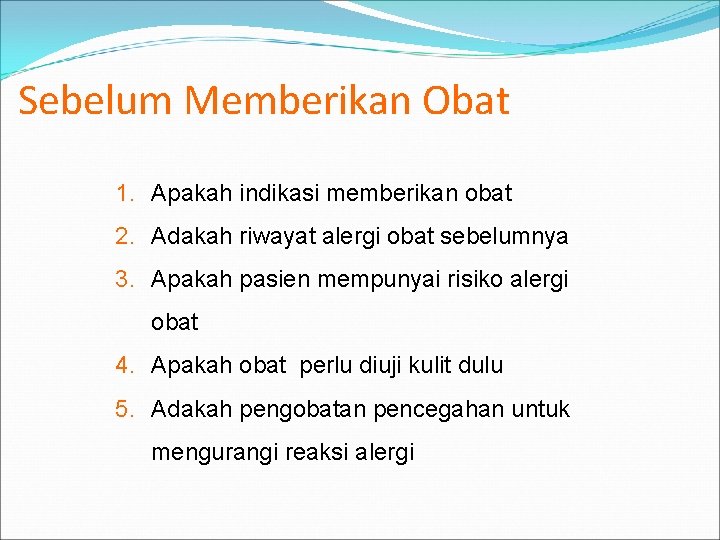 Sebelum Memberikan Obat

1. Apakah indikasi memberikan obat
2. Adakah riwayat alergi obat sebelumnya
3. Apakah pasien mempunyai risiko alergi obat
4. Apakah obat perlu diuji kulit dulu
5. Adakah pengobatan pencegahan untuk mengurangi reaksi alergi